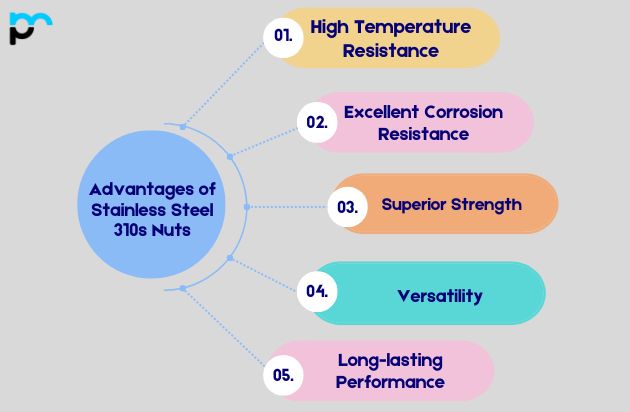 Advantages of Stainless Steel 310s Nuts

01. High Temperature Resistance

02. Excellent Corrosion Resistance

03. Superior Strength

04. Versatility

05. Long-lasting Performance